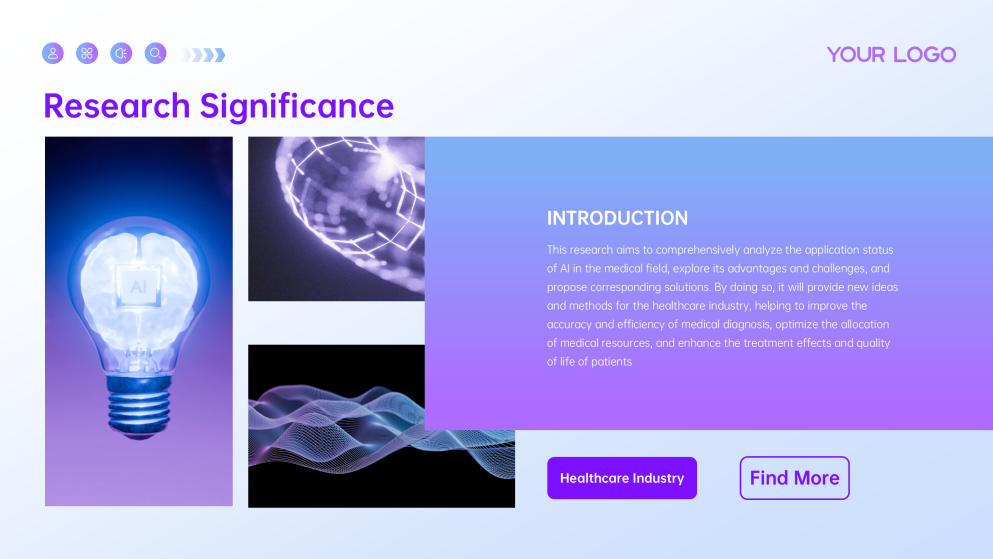 YOUR LOGO

Research Significance

AI

INTRODUCTION

This research aims to comprehensively analyze the application status of AI in the medical field, explore its advantages and challenges, and propose corresponding solutions. By doing so, it will provide new ideas and methods for the healthcare industry, helping to improve the accuracy and efficiency of medical diagnosis, optimize the allocation of medical resources, and enhance the treatment effects and quality of life of patients

Healthcare Industry

Find More